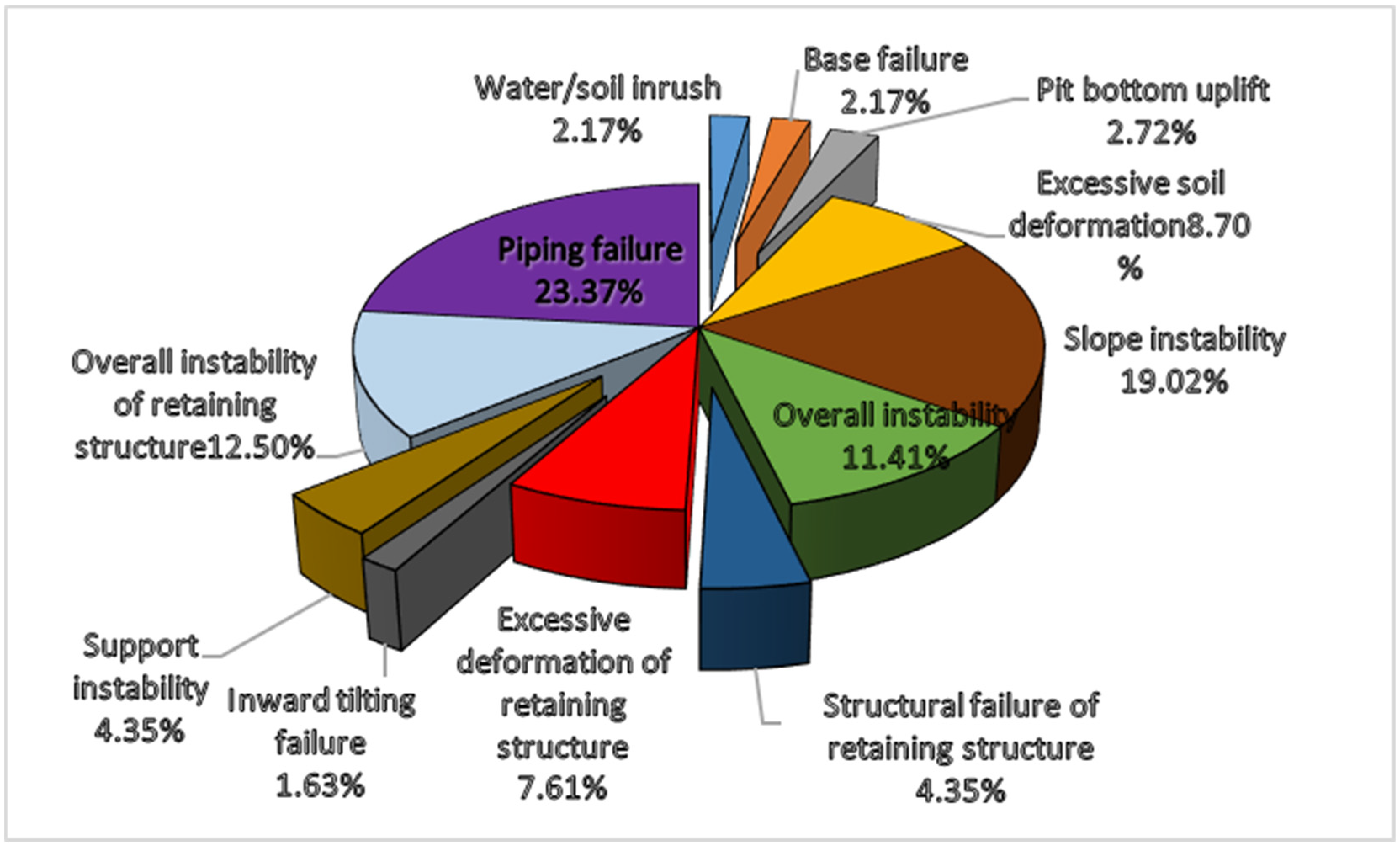 Water/soil inrush 2.17%

Base failure 2.17%

Pit bottom uplift 2.72%

Excessive soil deformation8.70 %

Piping failure 23.37%

Slope instability 19.02%

Overall instability of retaining structure12.50%

Overall instability 11.41%

Support instability 4.35%

Inward tilting failure 1.63%

Excessive deformation of retaining structure 7.61%

Structural failure of retaining structure 4.35%